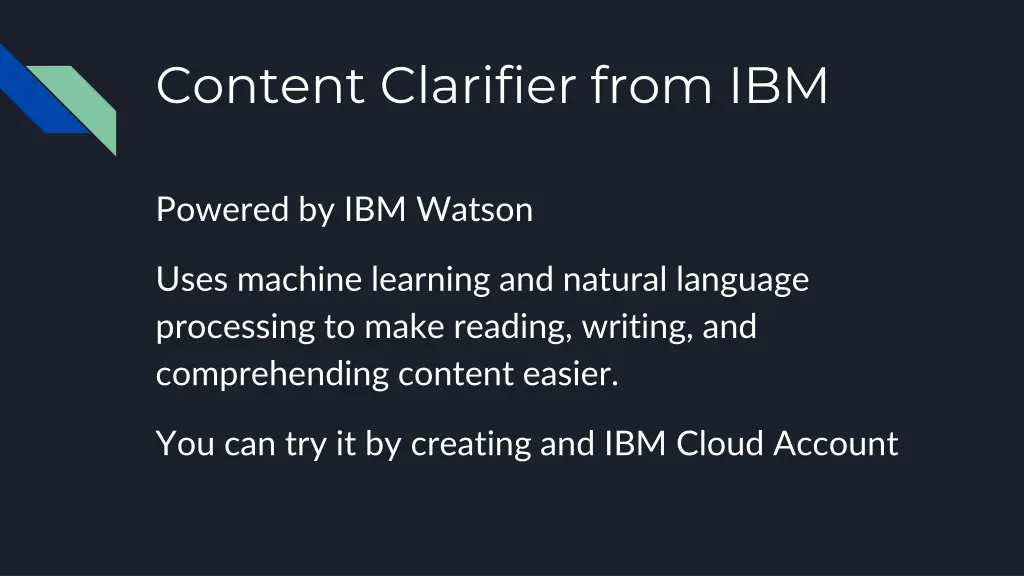 Content Clarifier from IBM

Powered by IBM Watson

Uses machine learning and natural language processing to make reading, writing, and comprehending content easier.

You can try it by creating and IBM Cloud Account